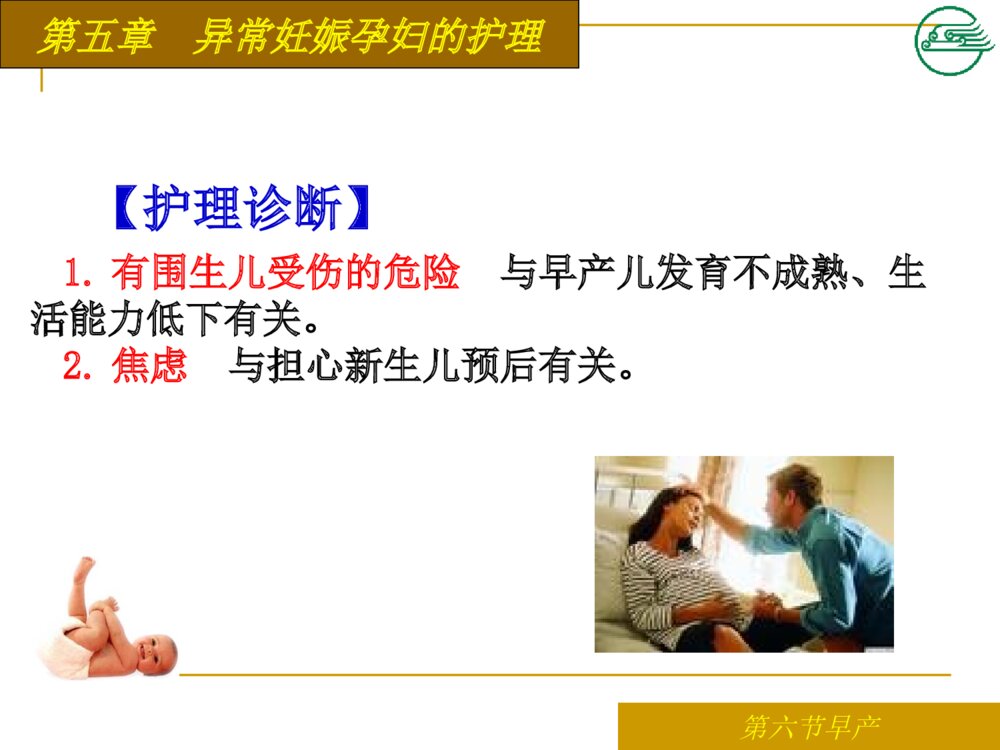 第五章　异常妊娠孕妇的护理

【护理诊断】

1. 有围生儿受伤的危险　与早产儿发育不成熟、生活能力低下有关。

2. 焦虑　与担心新生儿预后有关。

第六节早产